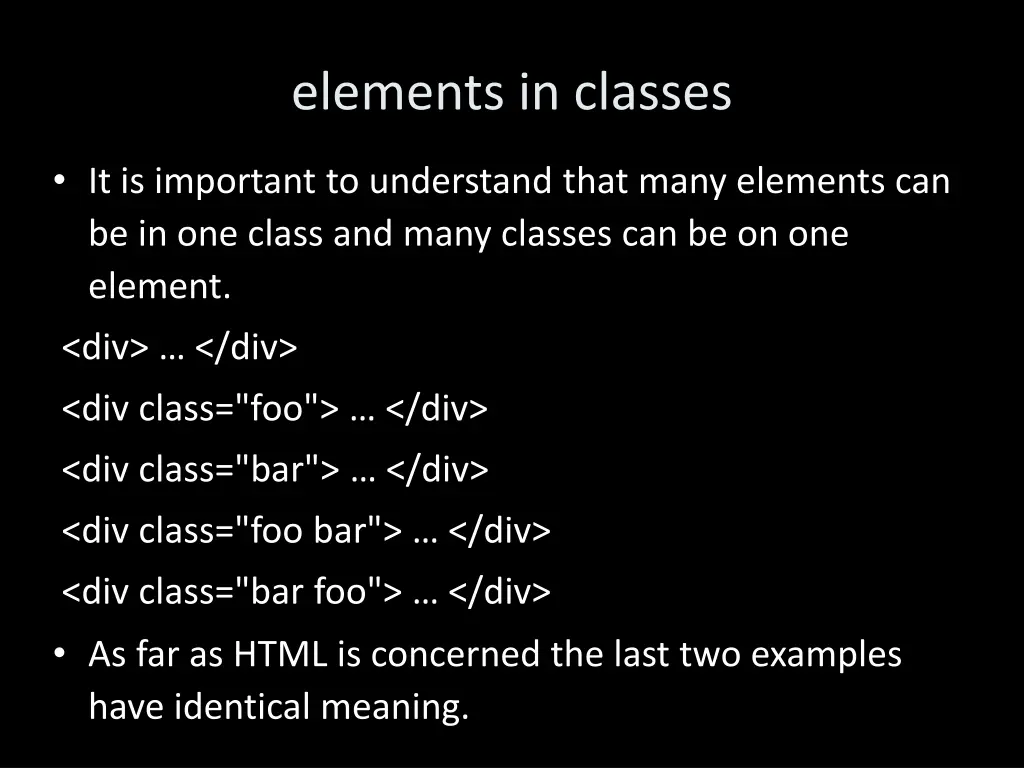 elements in classes

• It is important to understand that many elements can be in one class and many classes can be on one element.

<div> … </div>

<div class="foo"> … </div>

<div class="bar"> … </div>

<div class="foo bar"> … </div>

<div class="bar foo"> … </div>

• As far as HTML is concerned the last two examples have identical meaning.